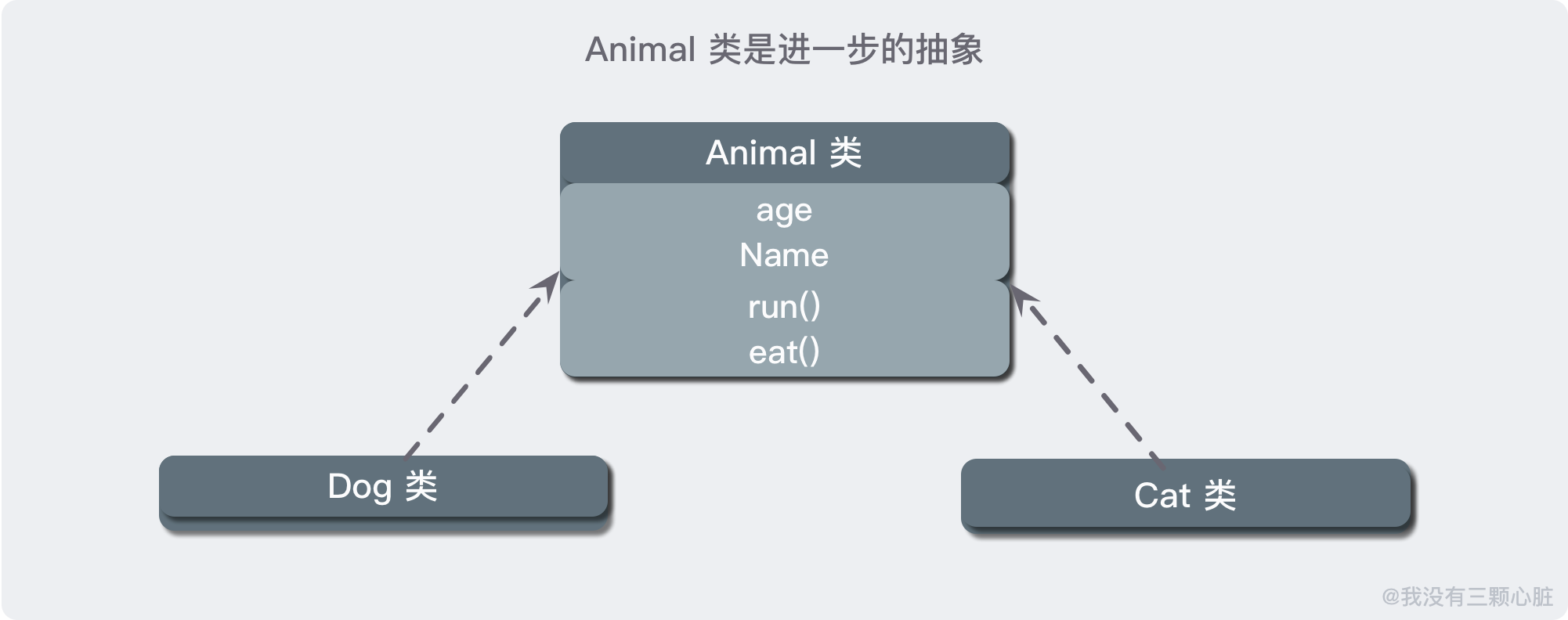 Animal 类是进一步的抽象

Animal 类

age
Name

run()
eat()

Dog 类

Cat 类

@我没有三颗心脏